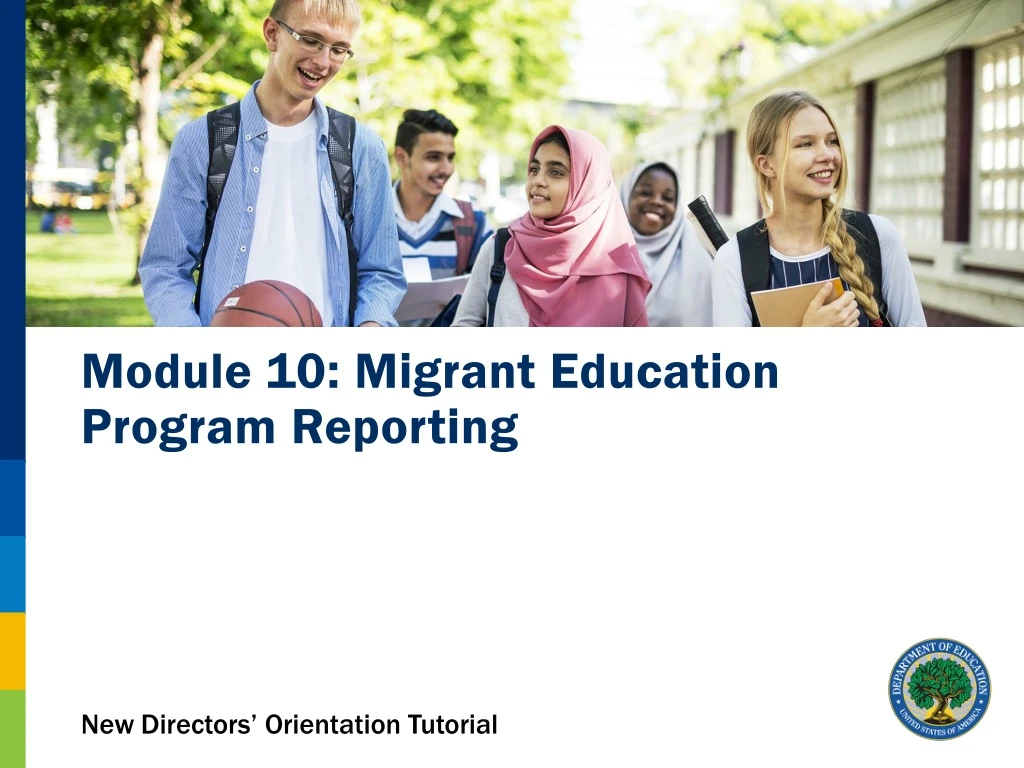 Module 10: Migrant Education Program Reporting

New Directors' Orientation Tutorial

DEPARTMENT OF EDUCATION
UNITED STATES OF AMERICA